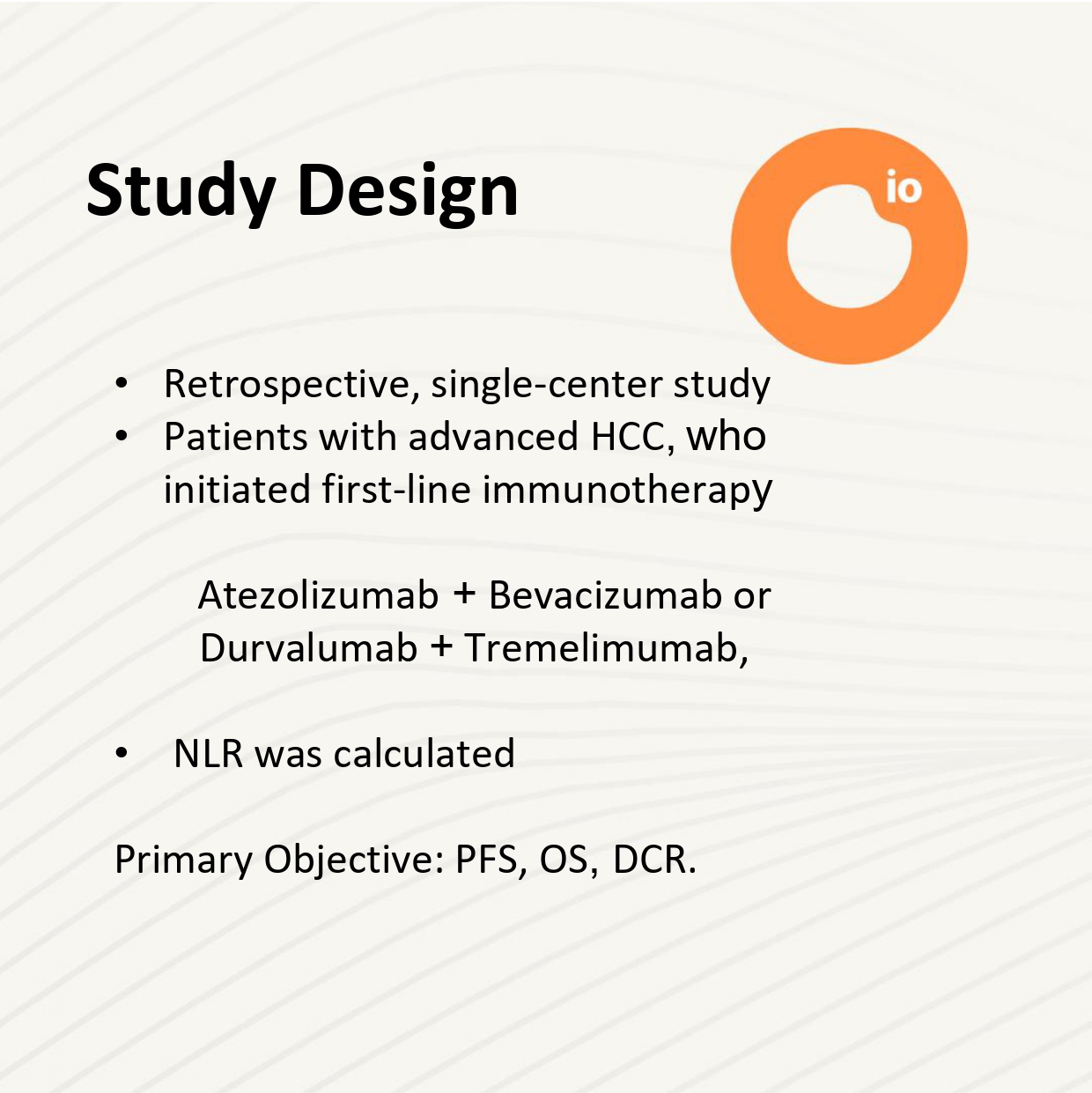 Study Design

io

• Retrospective, single-center study
• Patients with advanced HCC, who initiated first-line immunotherapy

Atezolizumab + Bevacizumab or Durvalumab + Tremelimumab,

• NLR was calculated

Primary Objective: PFS, OS, DCR.